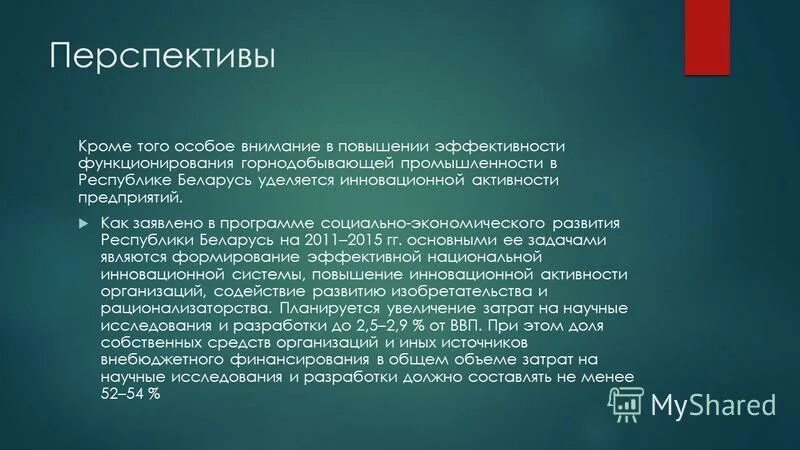 Перспективы

Кроме того особое внимание в повышении эффективности функционирования горнодобывающей промышленности в Республике Беларусь уделяется инновационной активности предприятий.

Как заявлено в программе социально-экономического развития Республики Беларусь на 2011–2015 гг. основными ее задачами являются формирование эффективной национальной инновационной системы, повышение инновационной активности организаций, содействие развитию изобретательства и рационализаторства. Планируется увеличение затрат на научные исследования и разработки до 2,5–2,9 % от ВВП. При этом доля собственных средств организаций и иных источников внебюджетного финансирования в общем объеме затрат на научные исследования и разработки должно составлять не менее 52–54 %

MyShared